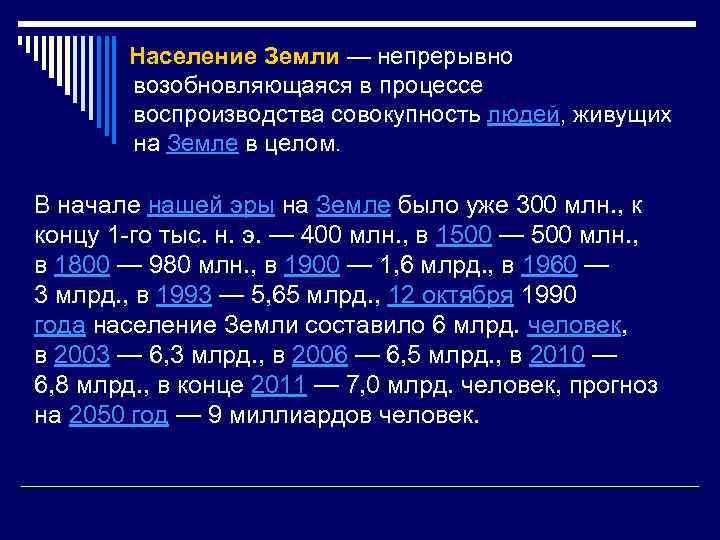 Население Земли — непрерывно возобновляющаяся в процессе воспроизводства совокупность людей, живущих на Земле в целом.

В начале нашей эры на Земле было уже 300 млн., к концу 1-го тыс. н. э. — 400 млн., в 1500 — 500 млн., в 1800 — 980 млн., в 1900 — 1,6 млрд., в 1960 — 3 млрд., в 1993 — 5,65 млрд., 12 октября 1990 года население Земли составило 6 млрд. человек, в 2003 — 6,3 млрд., в 2006 — 6,5 млрд., в 2010 — 6,8 млрд., в конце 2011 — 7,0 млрд. человек, прогноз на 2050 год — 9 миллиардов человек.